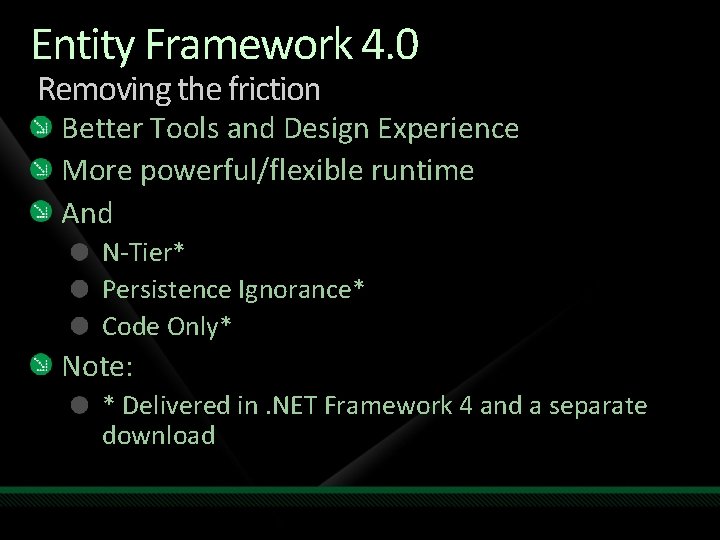 Entity Framework 4.0
Removing the friction

Better Tools and Design Experience

More powerful/flexible runtime

And

N-Tier*

Persistence Ignorance*

Code Only*

Note:

* Delivered in .NET Framework 4 and a separate download